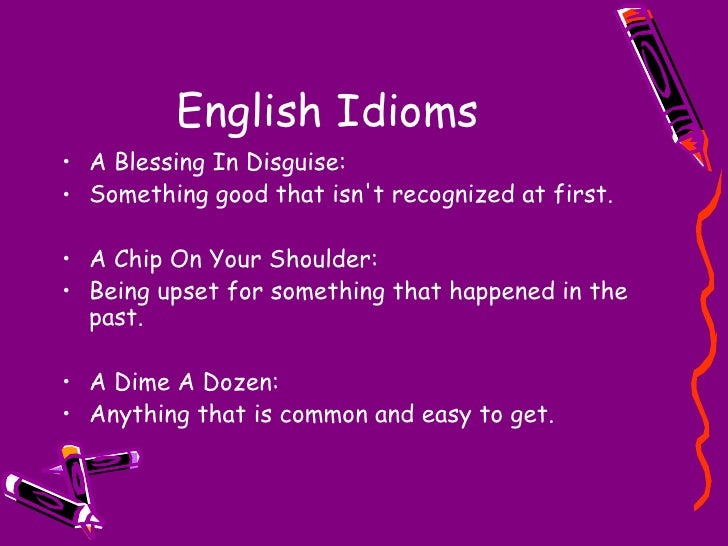 English Idioms

• A Blessing In Disguise:
• Something good that isn't recognized at first.

• A Chip On Your Shoulder:
• Being upset for something that happened in the past.

• A Dime A Dozen:
• Anything that is common and easy to get.